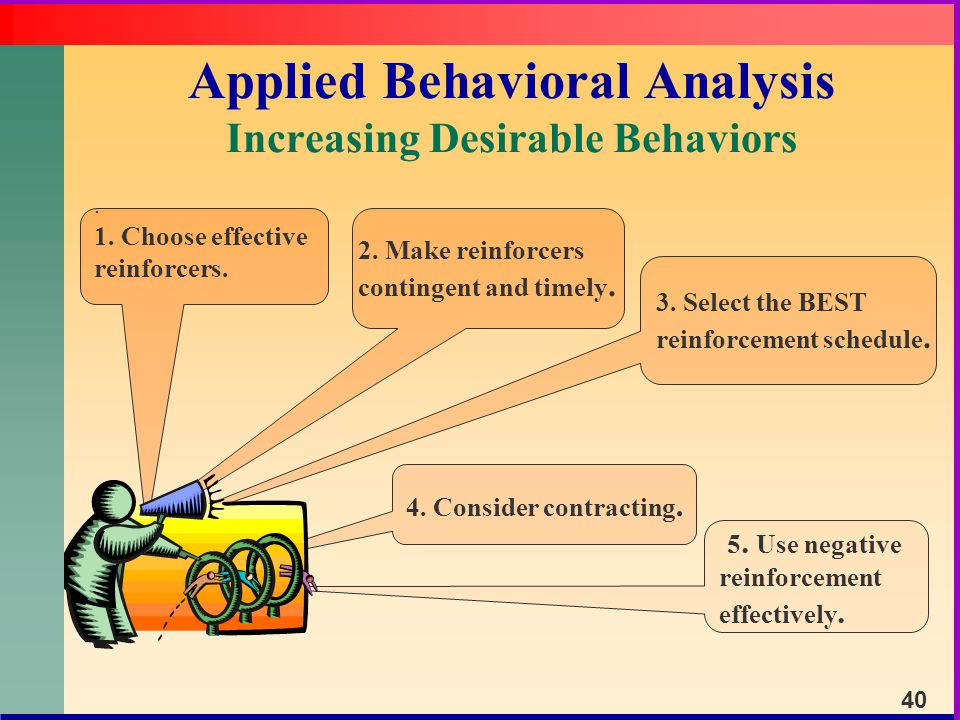 Applied Behavioral Analysis
Increasing Desirable Behaviors

1. Choose effective reinforcers.

2. Make reinforcers contingent and timely.

3. Select the BEST reinforcement schedule.

4. Consider contracting.

5. Use negative reinforcement effectively.

40